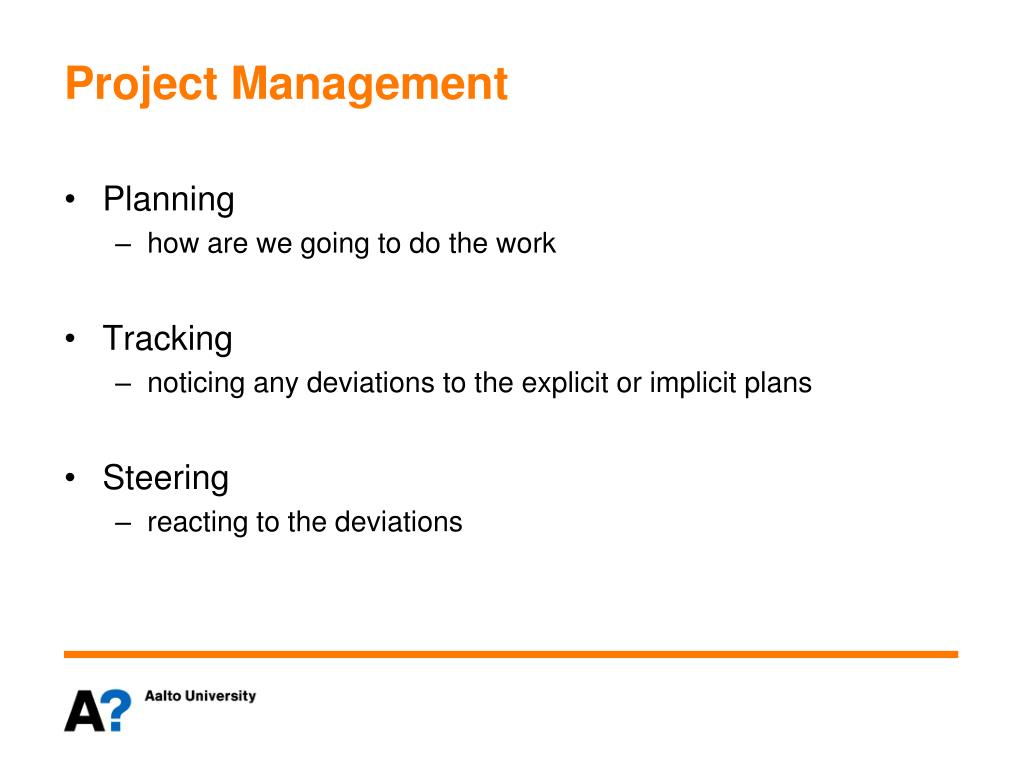 Project Management

• Planning
– how are we going to do the work

• Tracking
– noticing any deviations to the explicit or implicit plans

• Steering
– reacting to the deviations

A? Aalto University